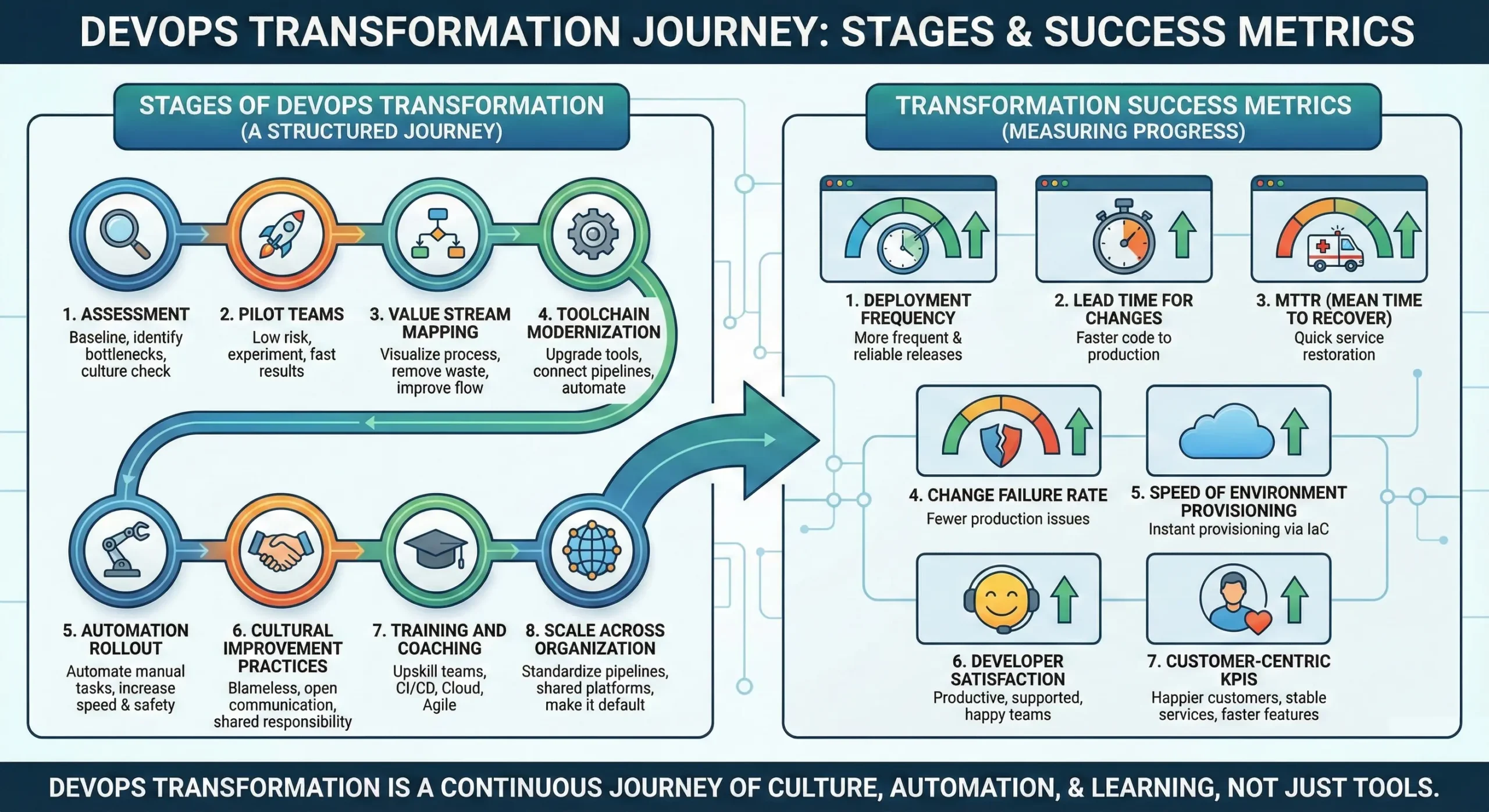 DEVOPS TRANSFORMATION JOURNEY: STAGES & SUCCESS METRICS

STAGES OF DEVOPS TRANSFORMATION
(A STRUCTURED JOURNEY)

1. ASSESSMENT
Baseline, identify bottlenecks, culture check

2. PILOT TEAMS
Low risk, experiment, fast results

3. VALUE STREAM MAPPING
Visualize process, remove waste, improve flow

4. TOOLCHAIN MODERNIZATION
Upgrade tools, connect pipelines, automate

5. AUTOMATION ROLLOUT
Automate manual tasks, increase speed & safety

6. CULTURAL IMPROVEMENT PRACTICES
Blameless, open communication, shared responsibility

7. TRAINING AND COACHING
Upskill teams, CI/CD, Cloud, Agile

8. SCALE ACROSS ORGANIZATION
Standardize pipelines, shared platforms, make it default

TRANSFORMATION SUCCESS METRICS
(MEASURING PROGRESS)

1. DEPLOYMENT FREQUENCY
More frequent & reliable releases

2. LEAD TIME FOR CHANGES
Faster code to production

3. MTTR (MEAN TIME TO RECOVER)
Quick service restoration

4. CHANGE FAILURE RATE
Fewer production issues

5. SPEED OF ENVIRONMENT PROVISIONING
Instant provisioning via IaC

6. DEVELOPER SATISFACTION
Productive, supported, happy teams

7. CUSTOMER-CENTRIC KPIS
Happier customers, stable services, faster features

DEVOPS TRANSFORMATION IS A CONTINUOUS JOURNEY OF CULTURE, AUTOMATION, & LEARNING, NOT JUST TOOLS.